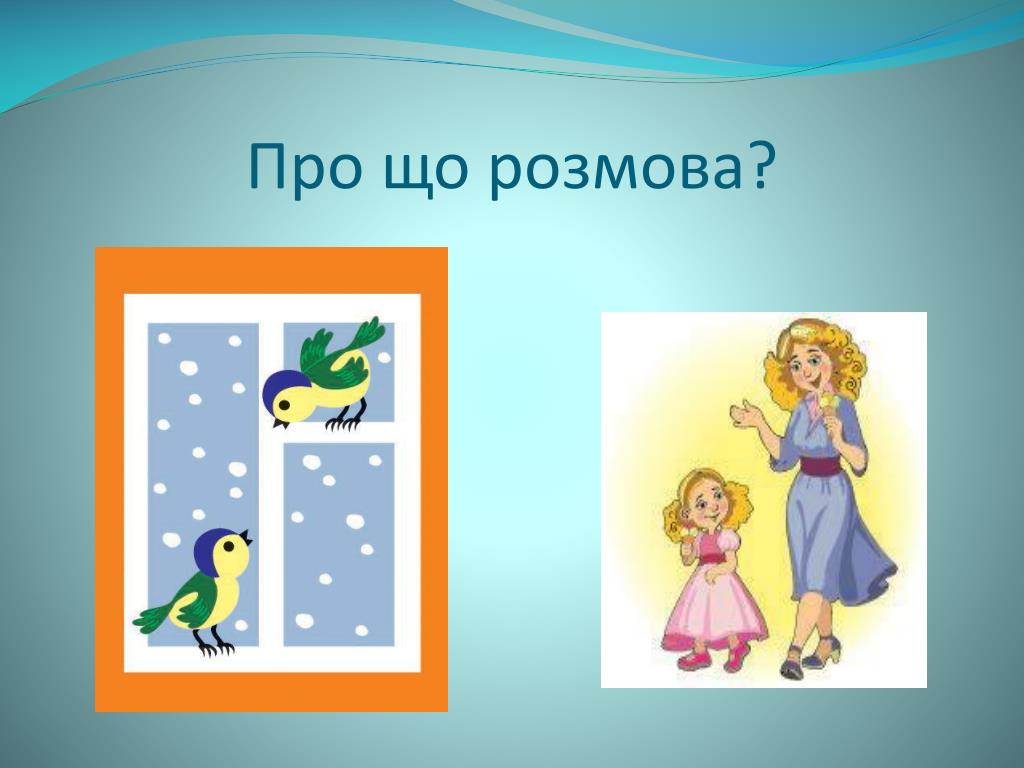 Про що розмова?